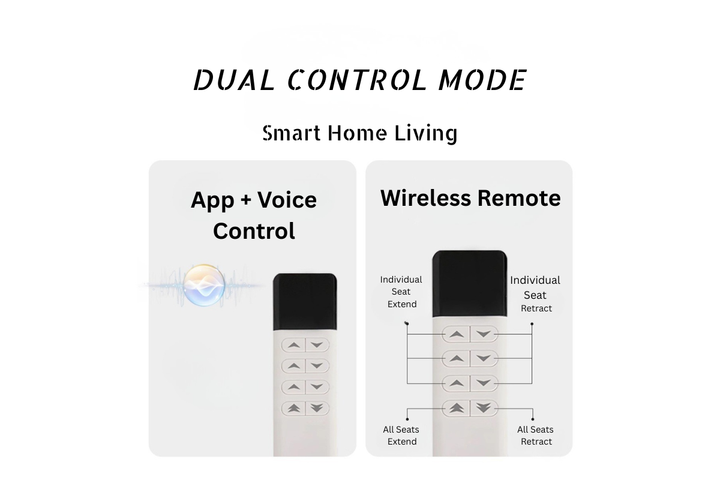 DUAL CONTROL MODE

Smart Home Living

App + Voice Control

Wireless Remote

Individual Seat Extend

Individual Seat Retract

All Seats Extend

All Seats Retract